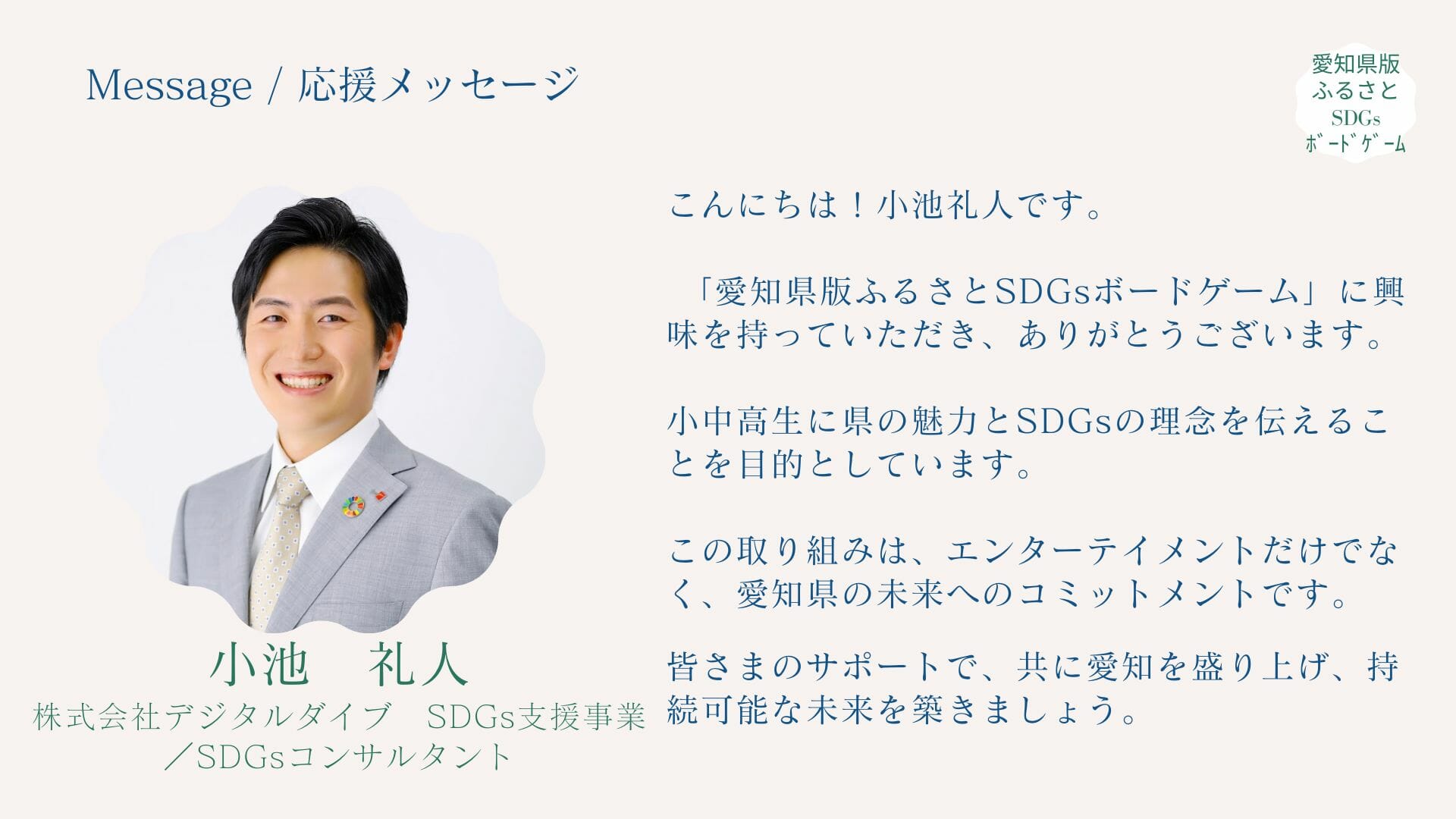 Message / 応援メッセージ

愛知県版
ふるさと
SDGs
ボードゲーム

小池　礼人
株式会社デジタルダイブ　SDGs支援事業
／SDGsコンサルタント

こんにちは！小池礼人です。

「愛知県版ふるさとSDGsボードゲーム」に興味を持っていただき、ありがとうございます。

小中高生に県の魅力とSDGsの理念を伝えることを目的としています。

この取り組みは、エンターテイメントだけでなく、愛知県の未来へのコミットメントです。

皆さまのサポートで、共に愛知を盛り上げ、持続可能な未来を築きましょう。